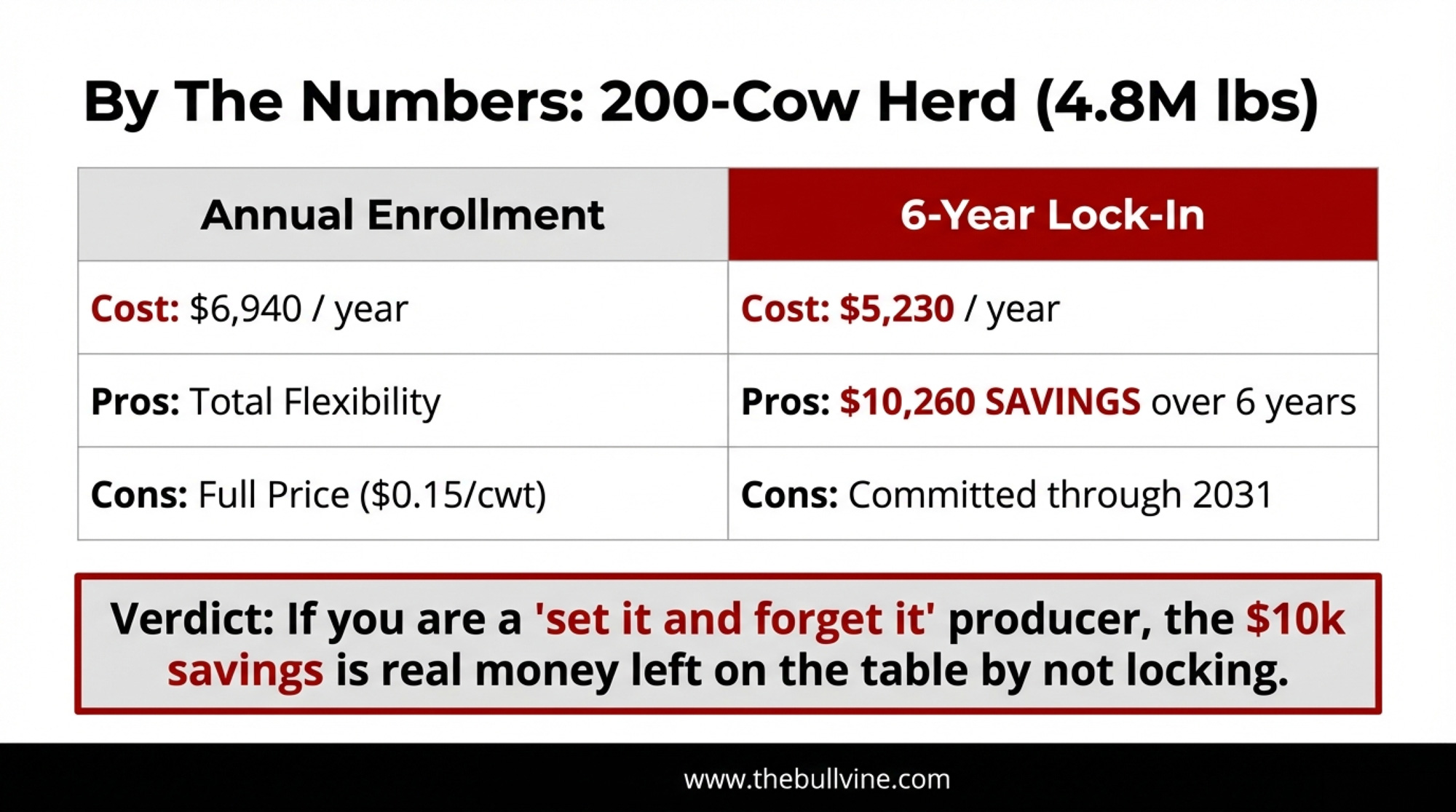 By The Numbers: 200-Cow Herd (4.8M lbs)

| Annual Enrollment | 6-Year Lock-In |
|---|---|
| Cost: \$6,940 / year | Cost: \$5,230 / year |
| Pros: Total Flexibility | Pros: \$10,260 SAVINGS over 6 years |
| Cons: Full Price (\$0.15/cwt) | Cons: Committed through 2031 |

Verdict: If you are a 'set it and forget it' producer, the \$10k savings is real money left on the table by not locking.

www.thebullvine.com